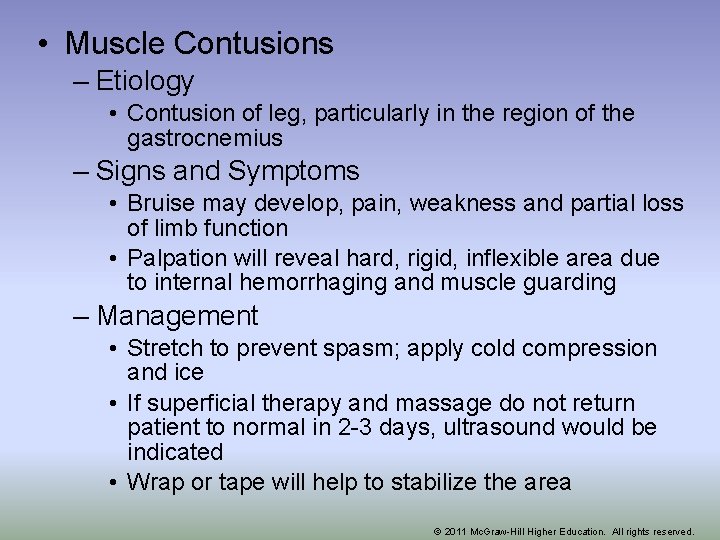 • Muscle Contusions

– Etiology

• Contusion of leg, particularly in the region of the gastrocnemius

– Signs and Symptoms

• Bruise may develop, pain, weakness and partial loss of limb function

• Palpation will reveal hard, rigid, inflexible area due to internal hemorrhaging and muscle guarding

– Management

• Stretch to prevent spasm; apply cold compression and ice

• If superficial therapy and massage do not return patient to normal in 2-3 days, ultrasound would be indicated

• Wrap or tape will help to stabilize the area

© 2011 McGraw-Hill Higher Education. All rights reserved.